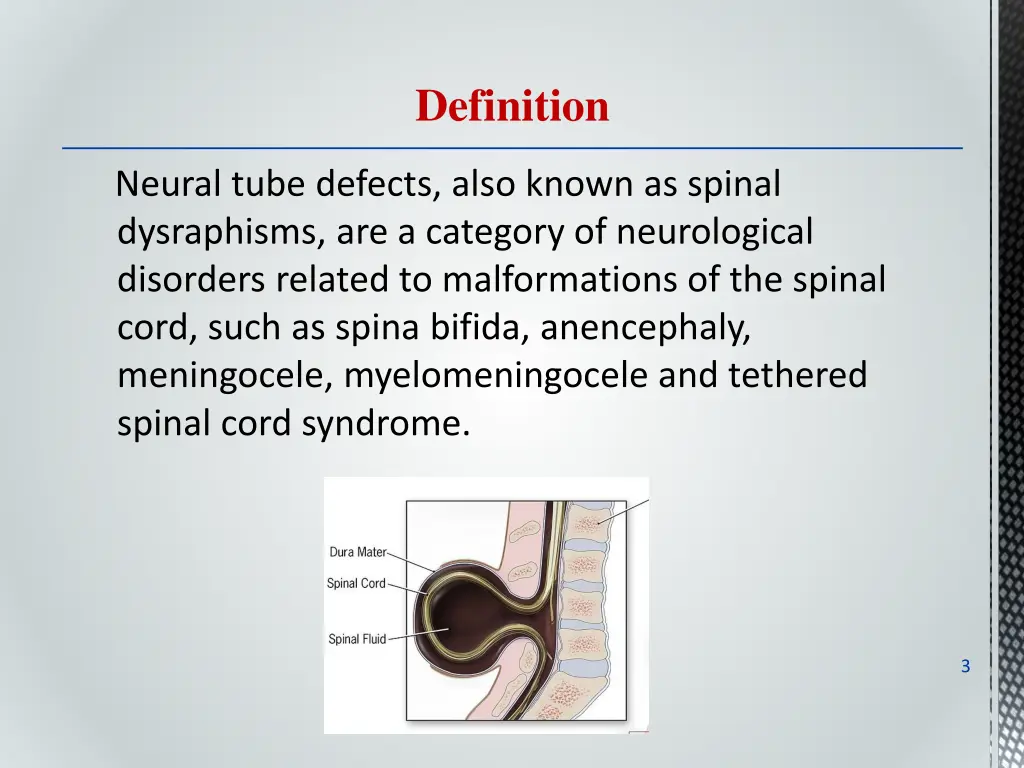 Definition

Neural tube defects, also known as spinal dysraphisms, are a category of neurological disorders related to malformations of the spinal cord, such as spina bifida, anencephaly, meningocele, myelomeningocele and tethered spinal cord syndrome.

Dura Mater
Spinal Cord
Spinal Fluid

3